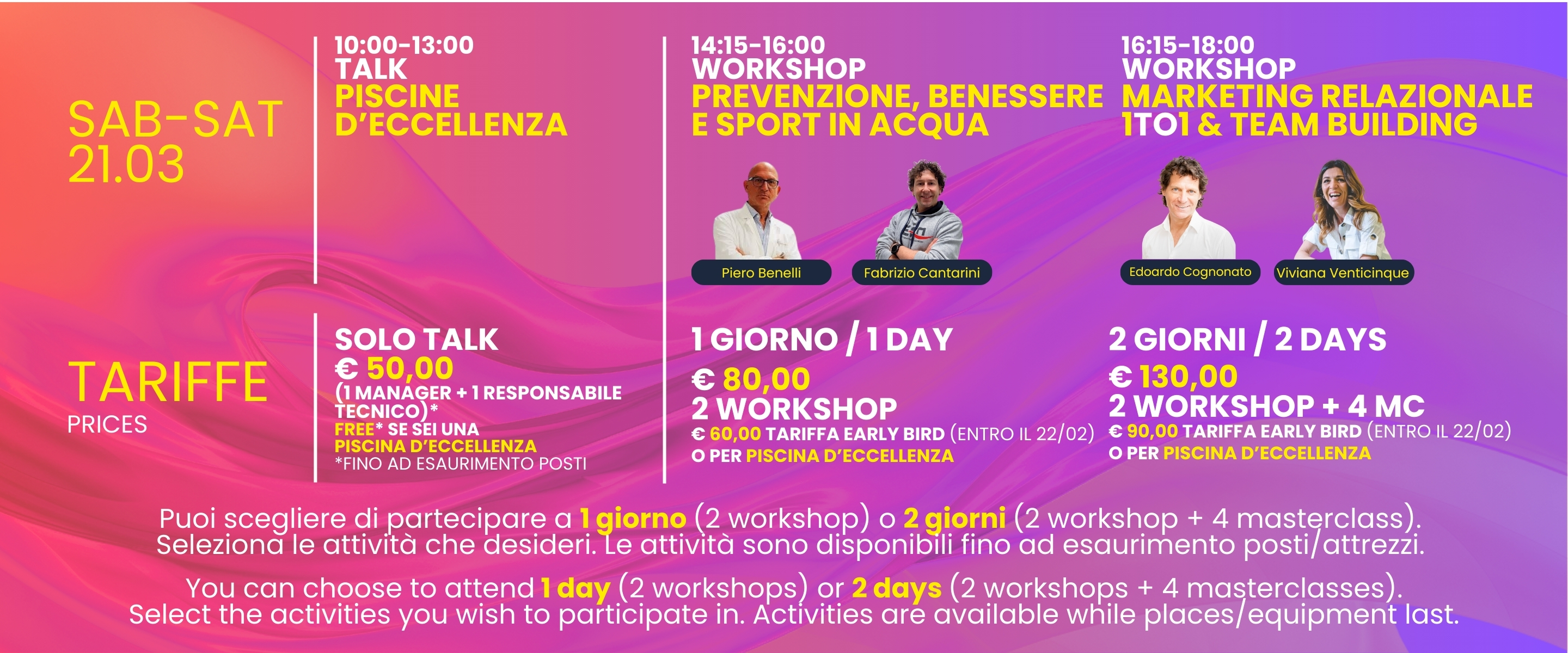 SAB-SAT 21.03

10:00-13:00
TALK
PISCINE D'ECCELLENZA

14:15-16:00
WORKSHOP
PREVENZIONE, BENESSERE E SPORT IN ACQUA

Piero Benelli
Fabrizio Cantarini

16:15-18:00
WORKSHOP
MARKETING RELAZIONALE 1TO1 & TEAM BUILDING

Edoardo Cognonato
Viviana Venticinque

TARIFFE
PRICES

SOLO TALK
€ 50,00
(1 MANAGER + 1 RESPONSABILE TECNICO)*
FREE* SE SEI UNA PISCINA D'ECCELLENZA
*FINO AD ESAURIMENTO POSTI

1 GIORNO / 1 DAY
€ 80,00
2 WORKSHOP
€ 60,00 TARIFFA EARLY BIRD (ENTRO IL 22/02)
O PER PISCINA D'ECCELLENZA

2 GIORNI / 2 DAYS
€ 130,00
2 WORKSHOP + 4 MC
€ 90,00 TARIFFA EARLY BIRD (ENTRO IL 22/02)
O PER PISCINA D'ECCELLENZA

Puoi scegliere di partecipare a 1 giorno (2 workshop) o 2 giorni (2 workshop + 4 masterclass). Seleziona le attività che desideri. Le attività sono disponibili fino ad esaurimento posti/attrezzi.

You can choose to attend 1 day (2 workshops) or 2 days (2 workshops + 4 masterclasses). Select the activities you wish to participate in. Activities are available while places/equipment last.